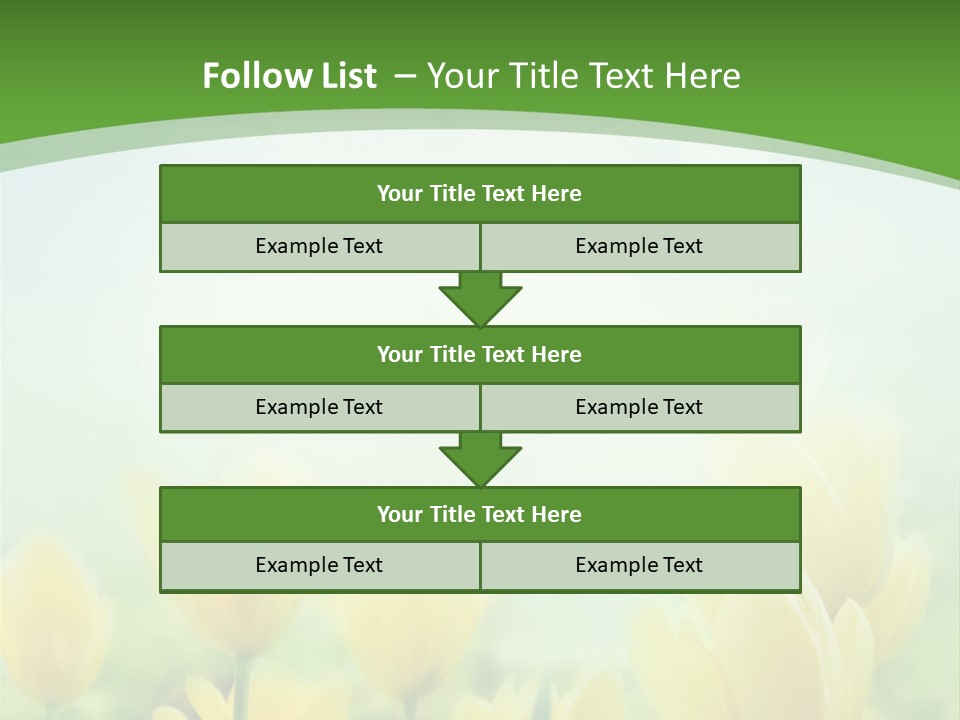 Follow List – Your Title Text Here

Your Title Text Here

Example Text

Example Text

Your Title Text Here

Example Text

Example Text

Your Title Text Here

Example Text

Example Text